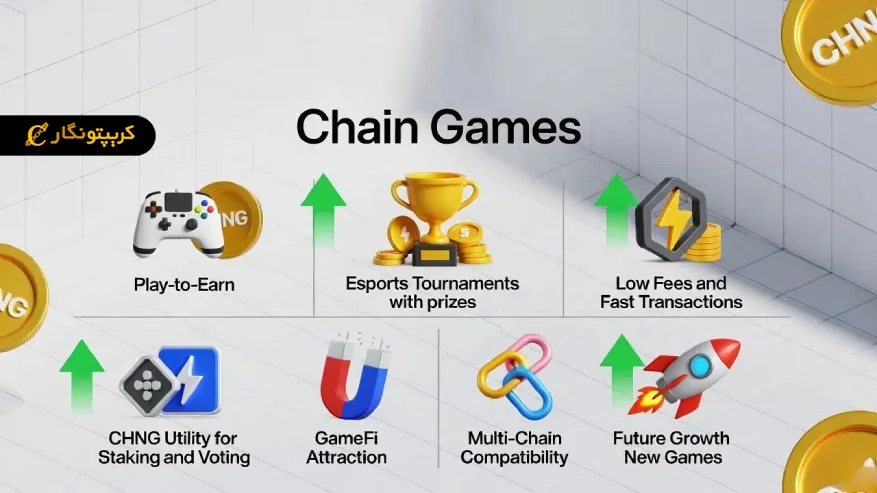 CHN

کریپتونگار

Chain Games

NG

Play-to-Earn

Esports Tournaments with prizes

Low Fees and Fast Transactions

NG

CHNG Utility for Staking and Voting

GameFi Attraction

Multi-Chain Compatibility

Future Growth New Games